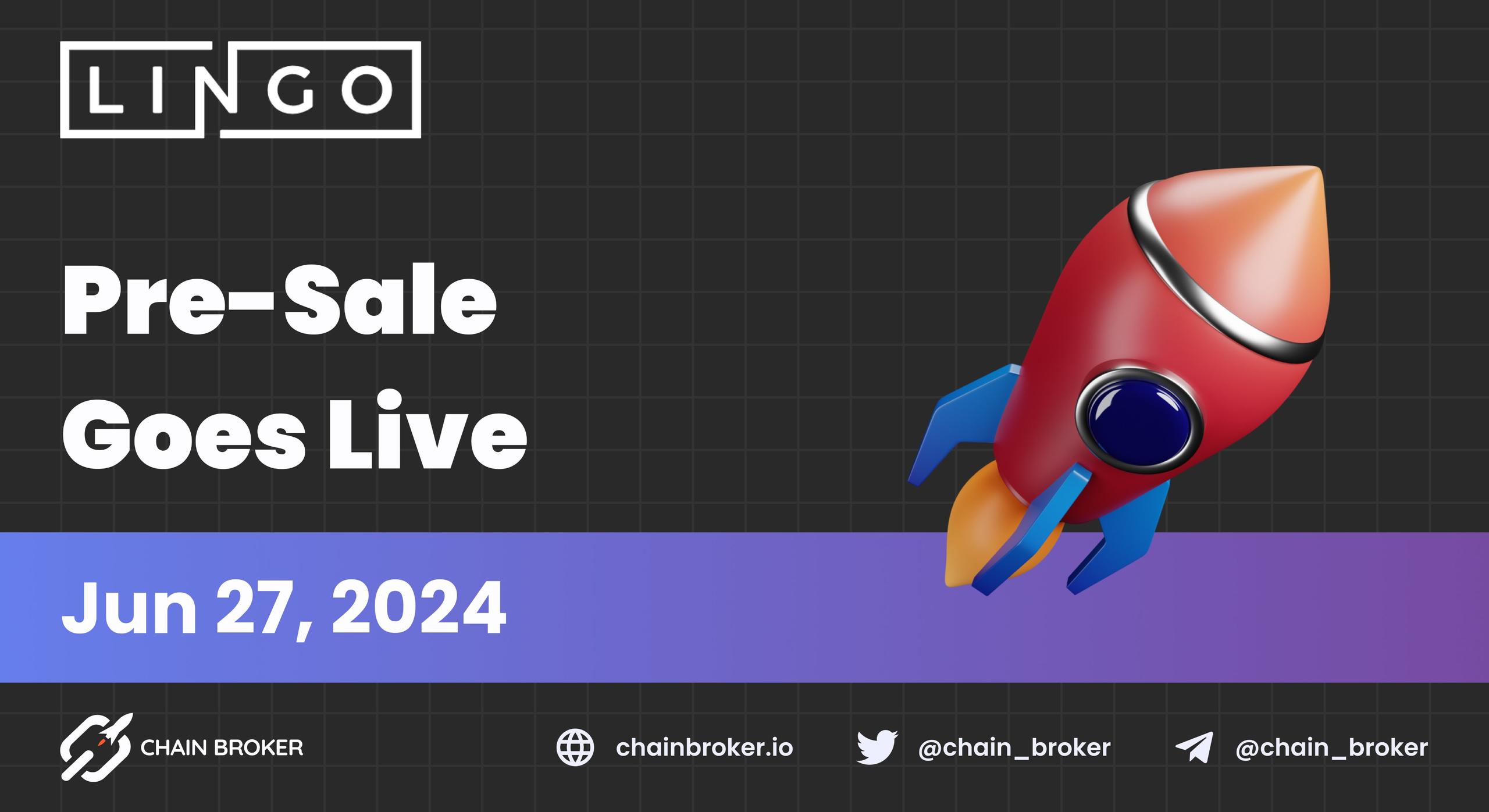 LINGO

Pre-Sale Goes Live

Jun 27, 2024

CHAIN BROKER

chainbroker.io

@chain_broker

@chain_broker